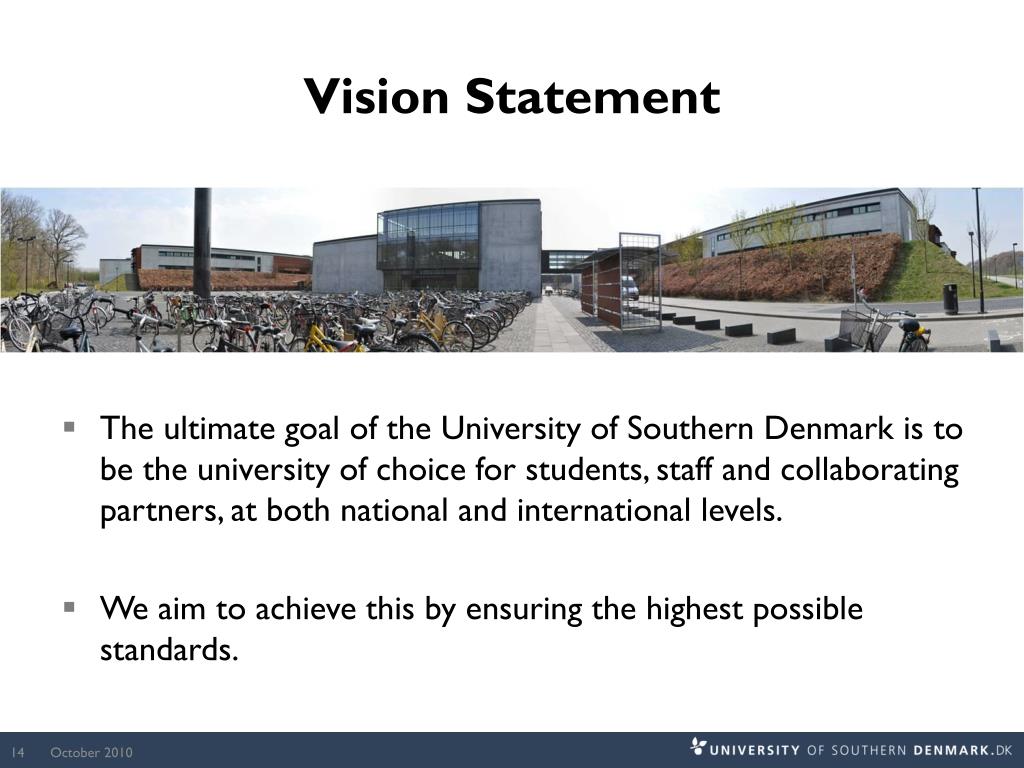 Vision Statement

▪ The ultimate goal of the University of Southern Denmark is to be the university of choice for students, staff and collaborating partners, at both national and international levels.

▪ We aim to achieve this by ensuring the highest possible standards.

14 October 2010

UNIVERSITY OF SOUTHERN DENMARK.DK